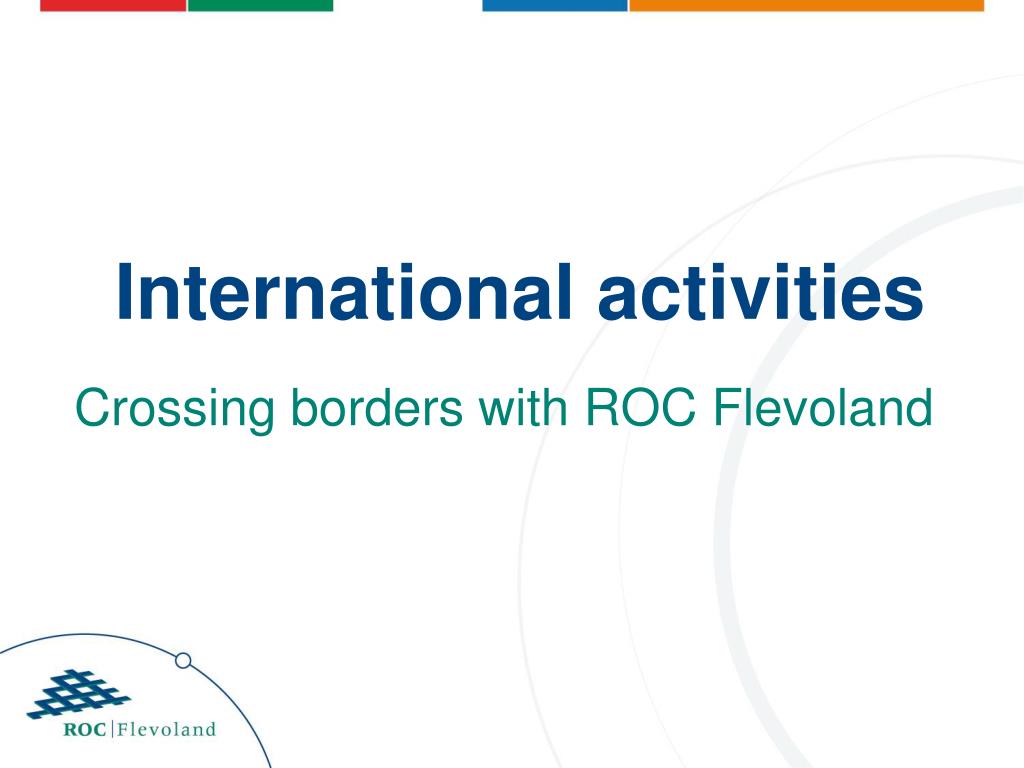 International activities

Crossing borders with ROC Flevoland

ROC|Flevoland